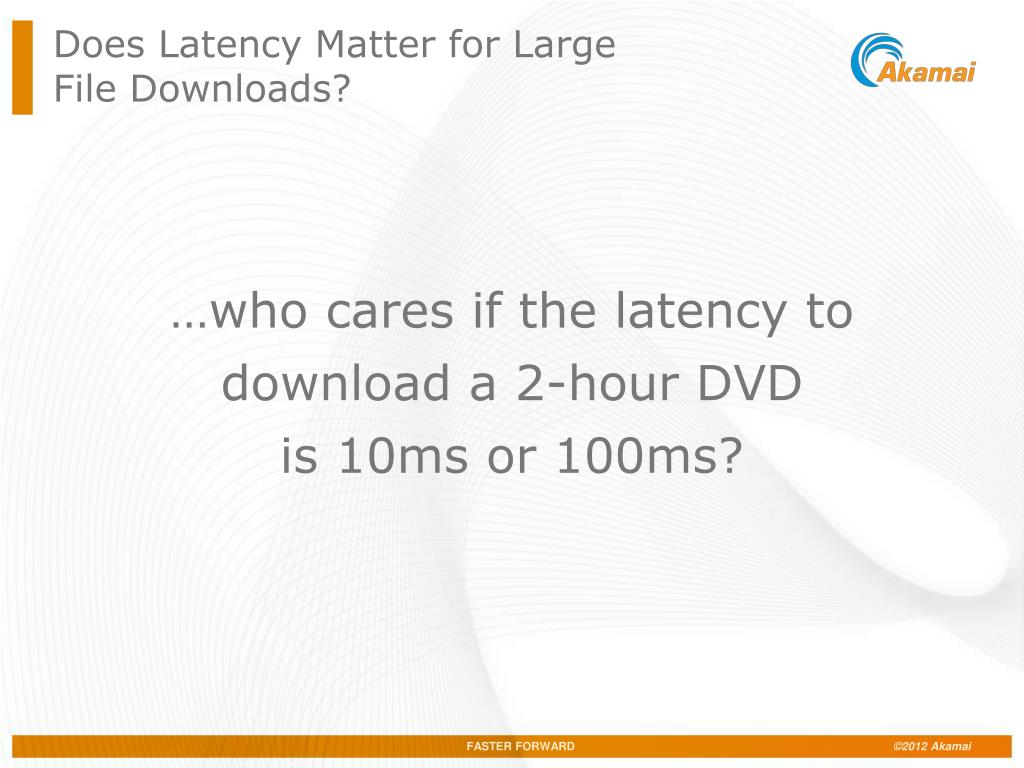 Does Latency Matter for Large File Downloads?

Akamai

…who cares if the latency to download a 2-hour DVD is 10ms or 100ms?

FASTER FORWARD

©2012 Akamai